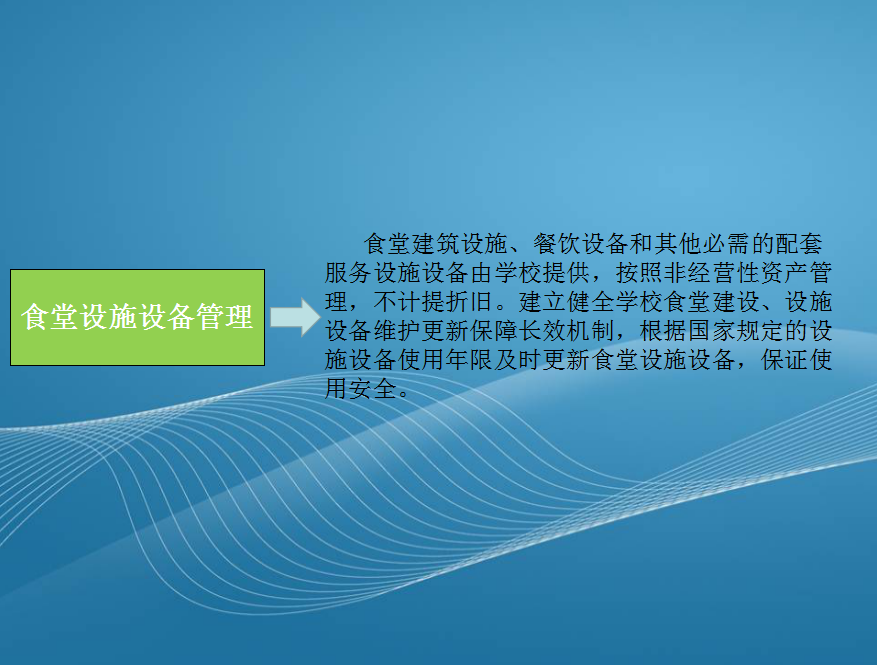 食堂设施设备管理

食堂建筑设施、餐饮设备和其他必需的配套服务设施设备由学校提供，按照非经营性资产管理，不计提折旧。建立健全学校食堂建设、设施设备维护更新保障长效机制，根据国家规定的设施设备使用年限及时更新食堂设施设备，保证使用安全。